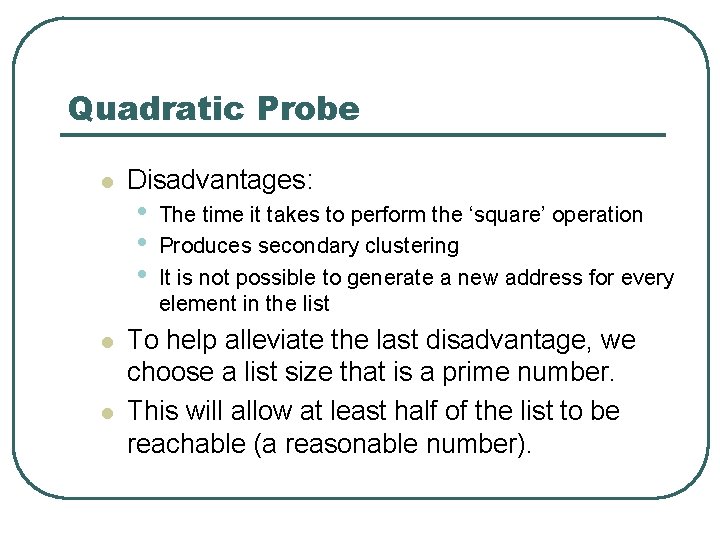 Quadratic Probe

- Disadvantages:
  - The time it takes to perform the ‘square’ operation
  - Produces secondary clustering
  - It is not possible to generate a new address for every element in the list
- To help alleviate the last disadvantage, we choose a list size that is a prime number.
- This will allow at least half of the list to be reachable (a reasonable number).